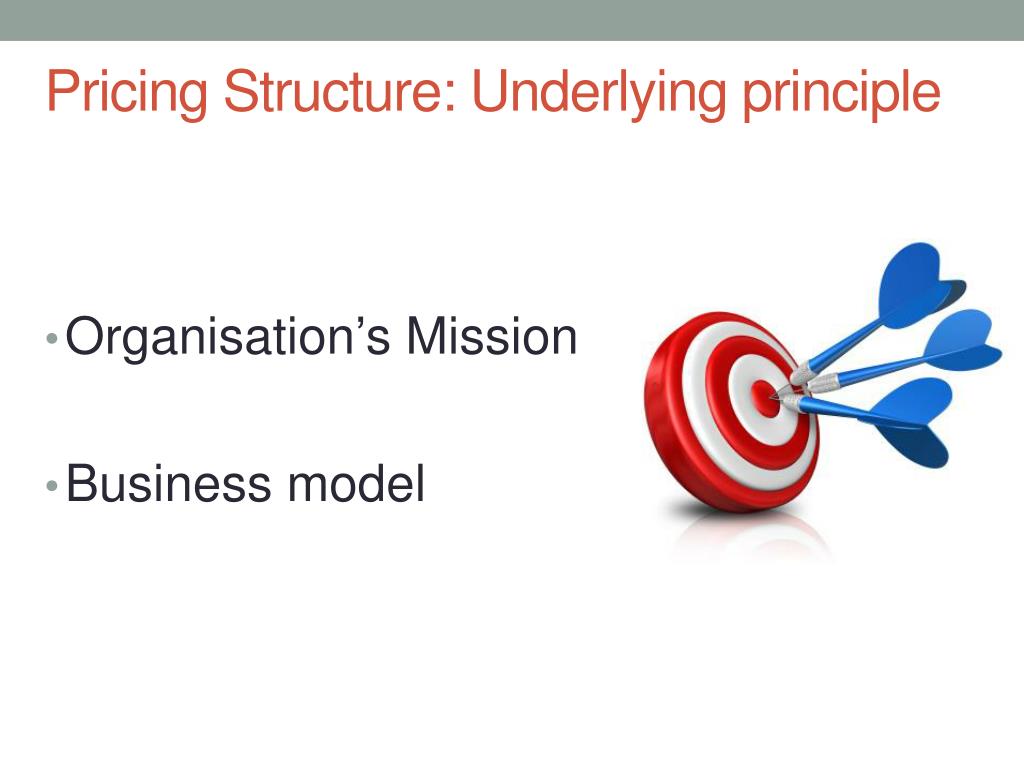 Pricing Structure: Underlying principle

• Organisation’s Mission

• Business model